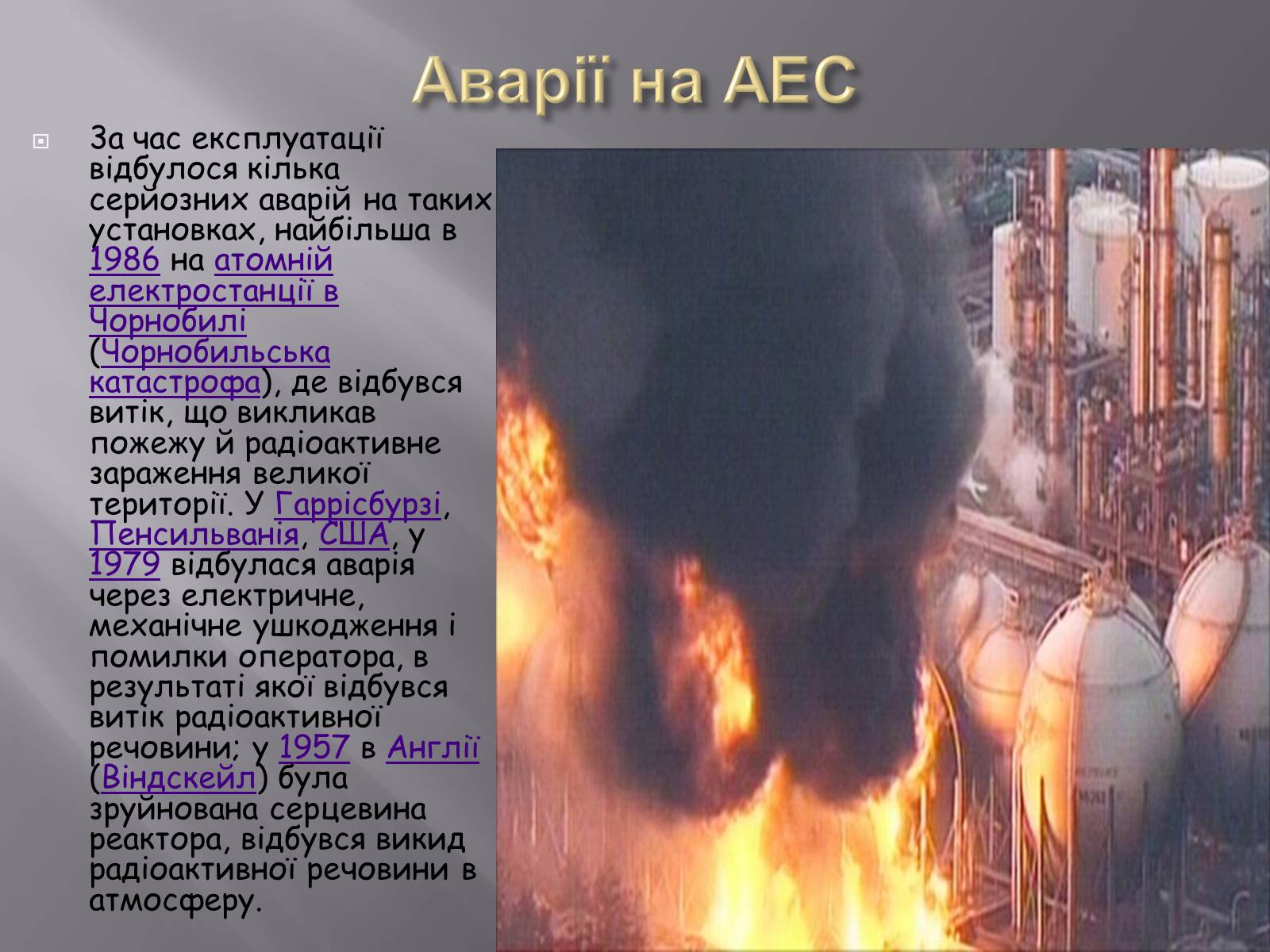 Аварії на АЕС

За час експлуатації відбулося кілька серйозних аварій на таких установках, найбільша в 1986 на атомній електростанції в Чорнобилі (Чорнобильська катастрофа), де відбувся витік, що викликав пожежу й радіоактивне зараження великої території. У Гаррісбурзі, Пенсильванія, США, у 1979 відбулася аварія через електричне, механічне ушкодження і помилки оператора, в результаті якої відбувся витік радіоактивної речовини; у 1957 в Англії (Віндскейл) була зруйнована серцевина реактора, відбувся викид радіоактивної речовини в атмосферу.